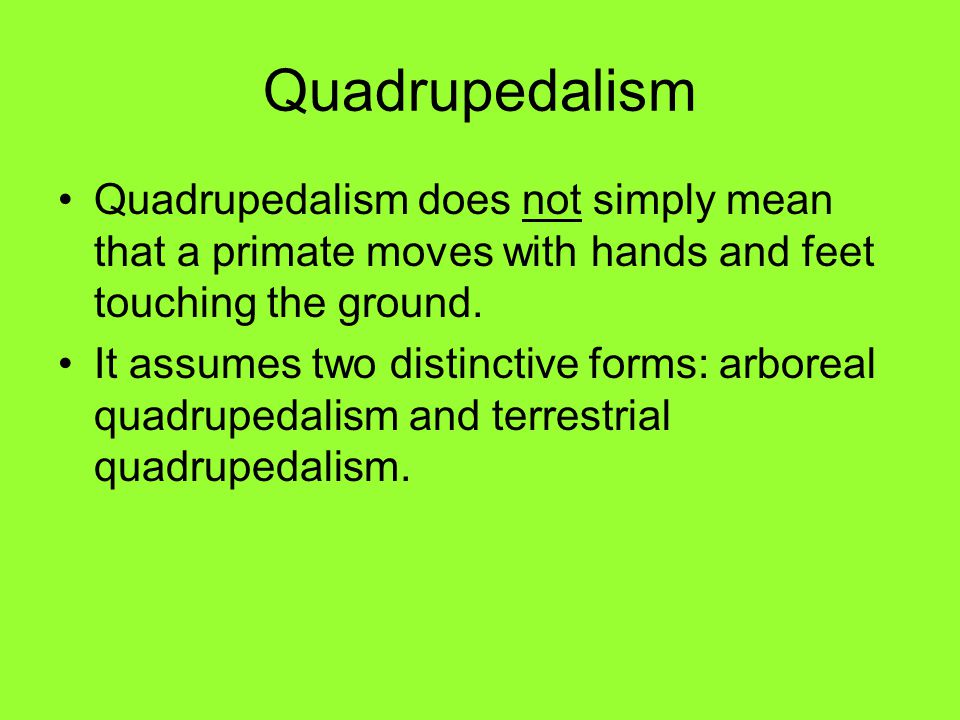 Quadrupedalism

• Quadrupedalism does not simply mean that a primate moves with hands and feet touching the ground.
• It assumes two distinctive forms: arboreal quadrupedalism and terrestrial quadrupedalism.